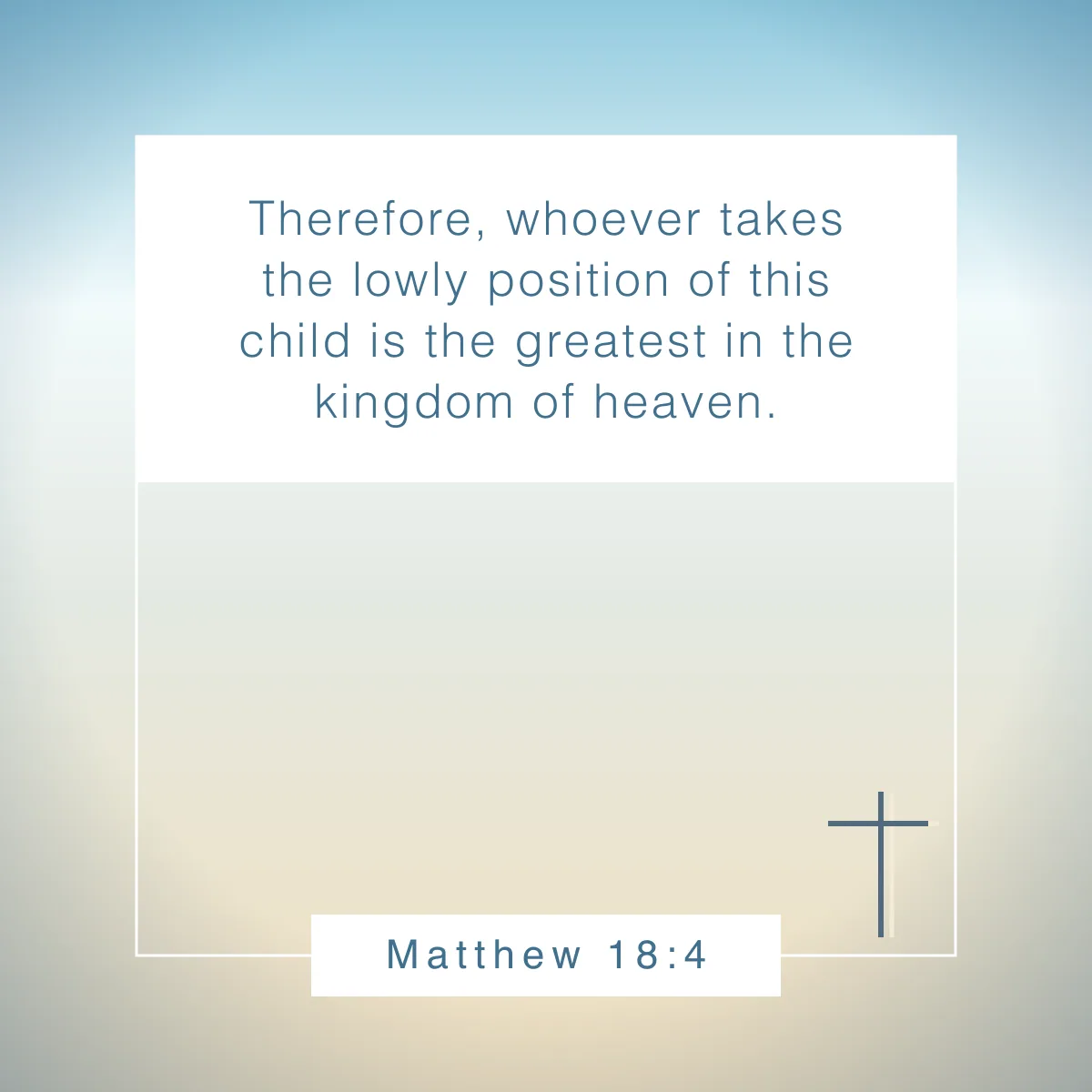 Therefore, whoever takes the lowly position of this child is the greatest in the kingdom of heaven.

Matthew 18:4